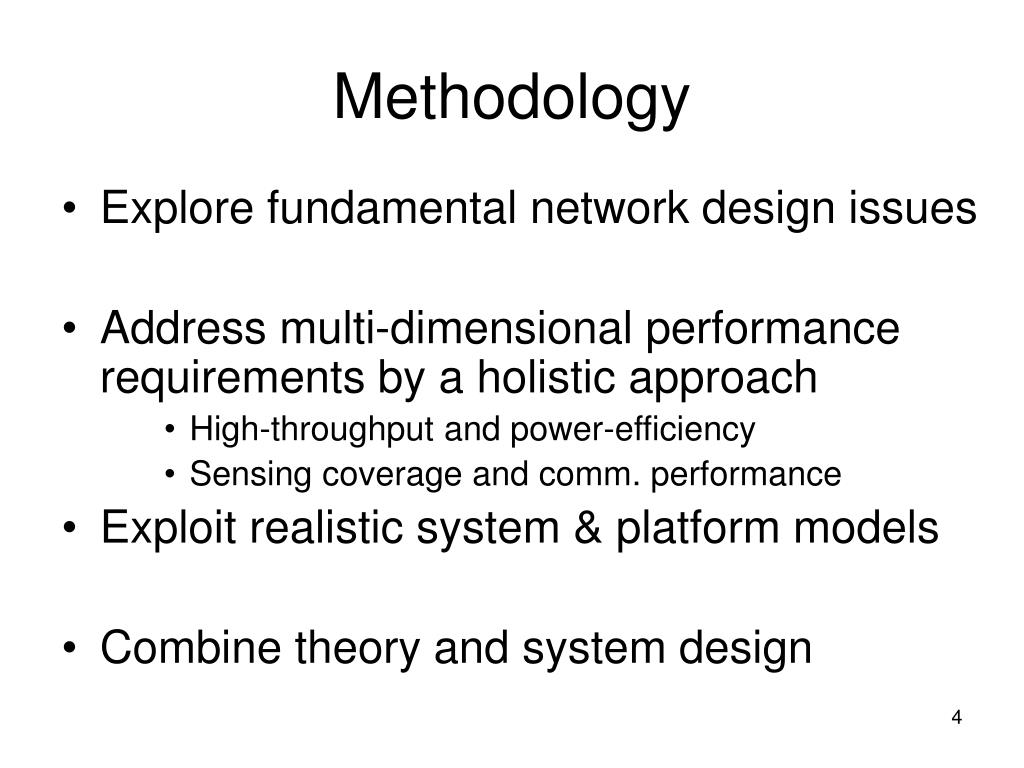 Methodology

• Explore fundamental network design issues

• Address multi-dimensional performance requirements by a holistic approach
  • High-throughput and power-efficiency
  • Sensing coverage and comm. performance

• Exploit realistic system & platform models

• Combine theory and system design

4